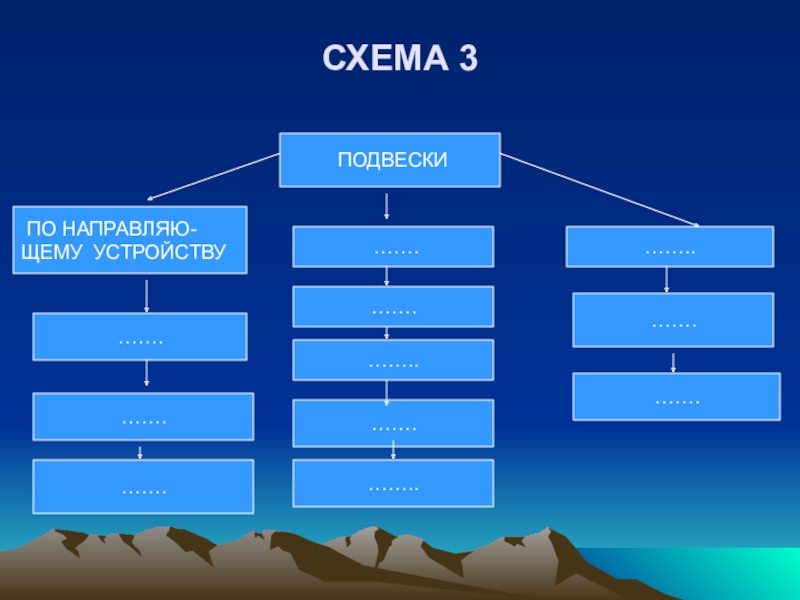 СХЕМА 3

ПОДВЕСКИ

ПО НАПРАВЛЯЮЩЕМУ УСТРОЙСТВУ

…….

…….

…….

…….

…….

……..

…….

……..

……..

…….

…….